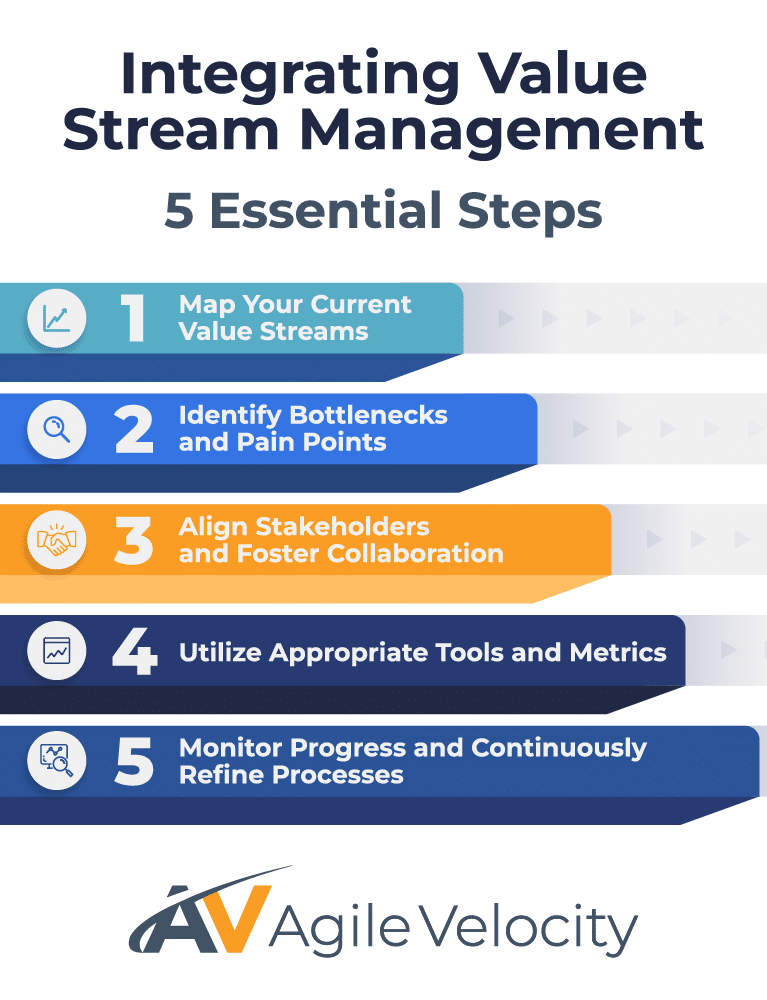 Integrating Value Stream Management

5 Essential Steps

1 Map Your Current Value Streams

2 Identify Bottlenecks and Pain Points

3 Align Stakeholders and Foster Collaboration

4 Utilize Appropriate Tools and Metrics

5 Monitor Progress and Continuously Refine Processes

AV Agile Velocity